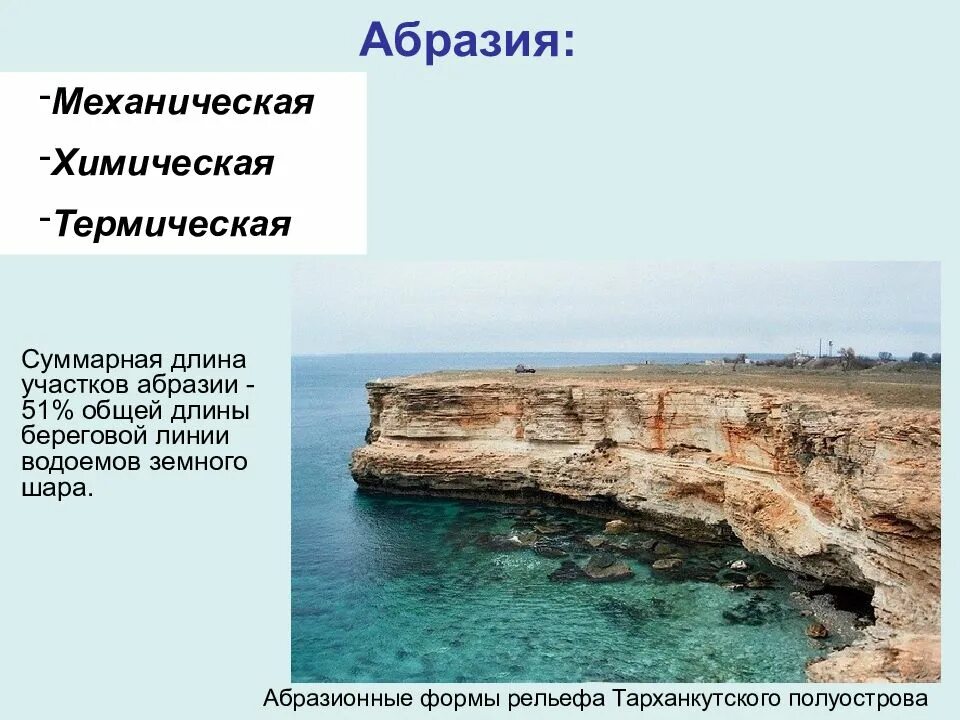 Абразия:

-Механическая

-Химическая

-Термическая

Суммарная длина участков абразии - 51% общей длины береговой линии водоемов земного шара.

Абразионные формы рельефа Тарханкутского полуострова